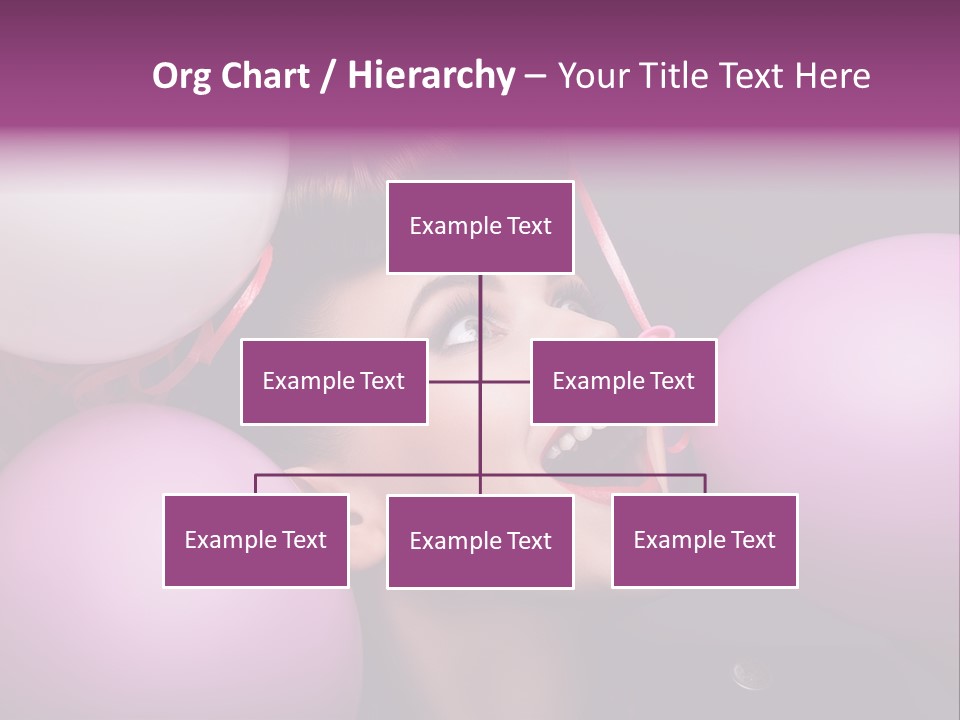 Org Chart / Hierarchy – Your Title Text Here

Example Text

Example Text

Example Text

Example Text

Example Text

Example Text